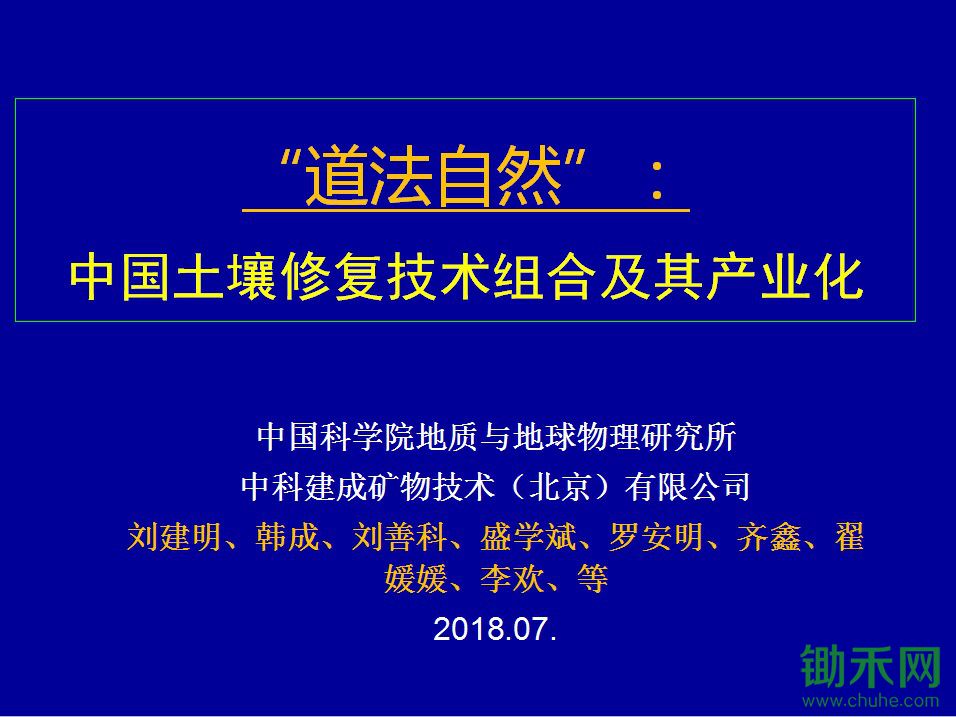 “道法自然”：

中国土壤修复技术组合及其产业化

中国科学院地质与地球物理研究所
中科建成矿物技术（北京）有限公司
刘建明、韩成、刘善科、盛学斌、罗安明、齐鑫、翟媛媛、李欢、等
2018.07.

锄禾网
www.chuhe.com